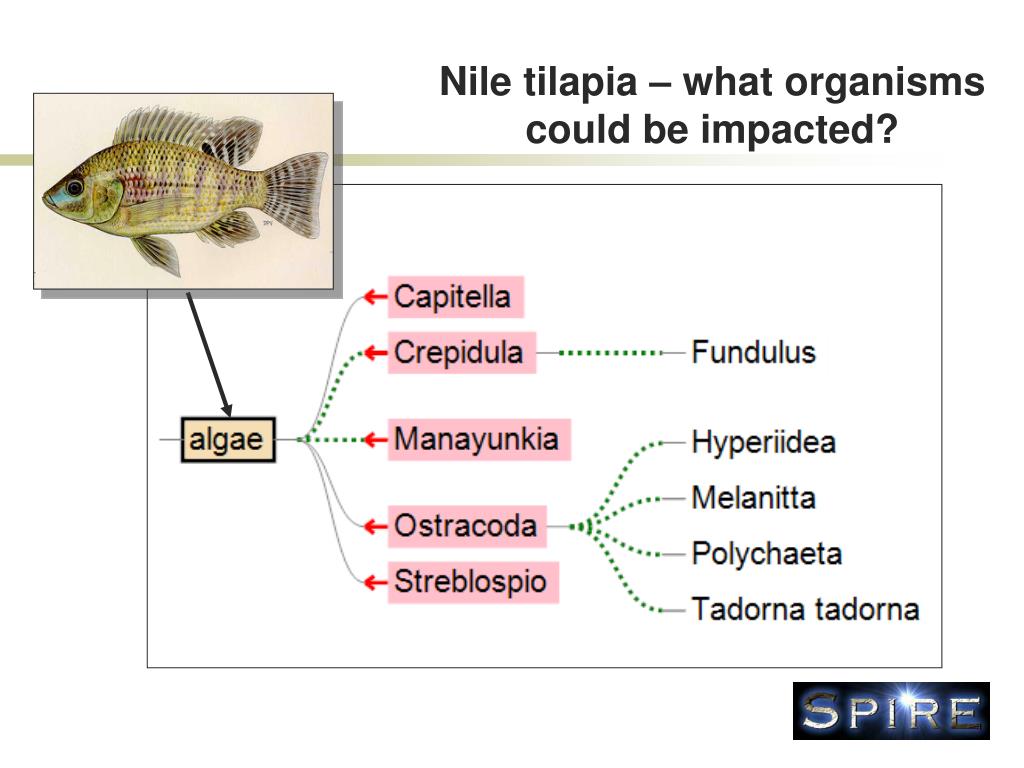 Nile tilapia – what organisms could be impacted?

algae

Capitella
Crepidula
Manayunkia
Ostracoda
Streblospio

Fundulus
Hyperiidea
Melanitta
Polychaeta
Tadorna tadorna

SPIRE